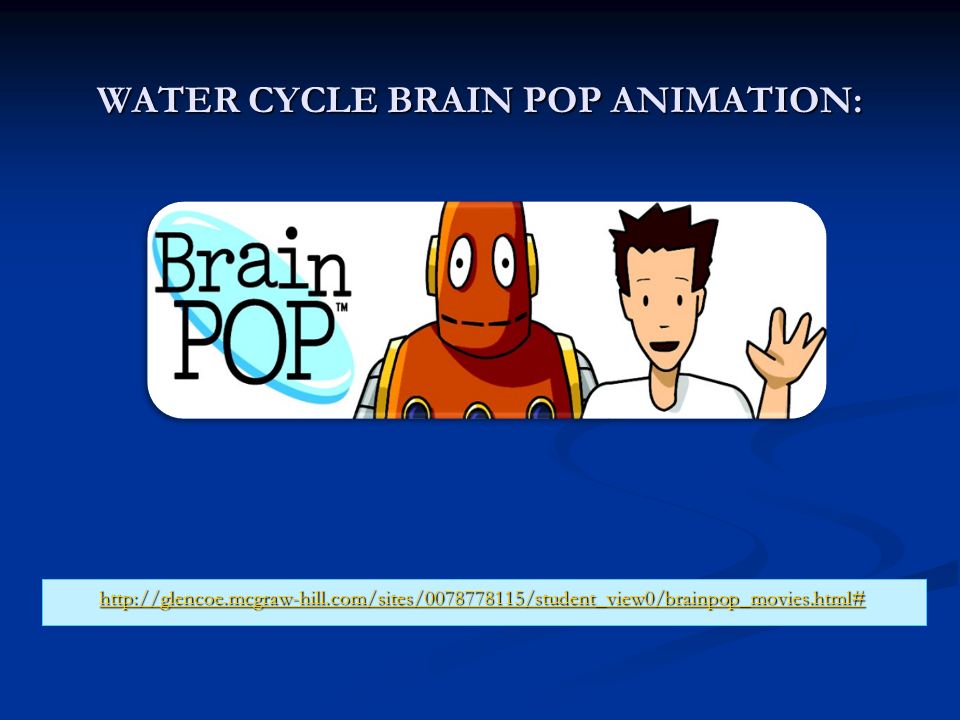 WATER CYCLE BRAIN POP ANIMATION:

Brain POP™

http://glencoe.mcgraw-hill.com/sites/0078778115/student_view0/brainpop_movies.html#